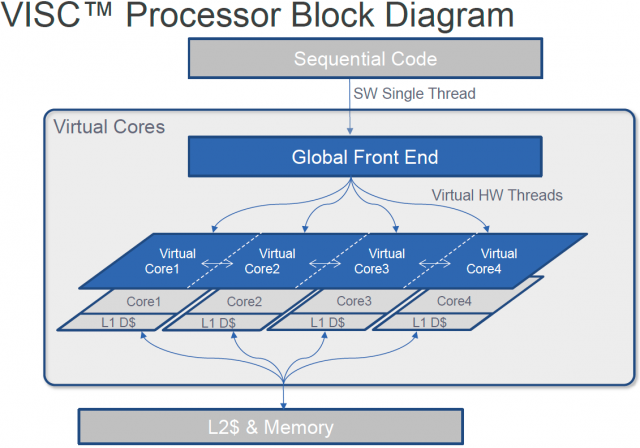 VISC™ Processor Block Diagram

Sequential Code

SW Single Thread

Virtual Cores

Global Front End

Virtual HW Threads

Virtual Core1

Virtual Core2

Virtual Core3

Virtual Core4

Core1

Core2

Core3

Core4

L1 D$

L1 D$

L1 D$

L1 D$

L2$ & Memory